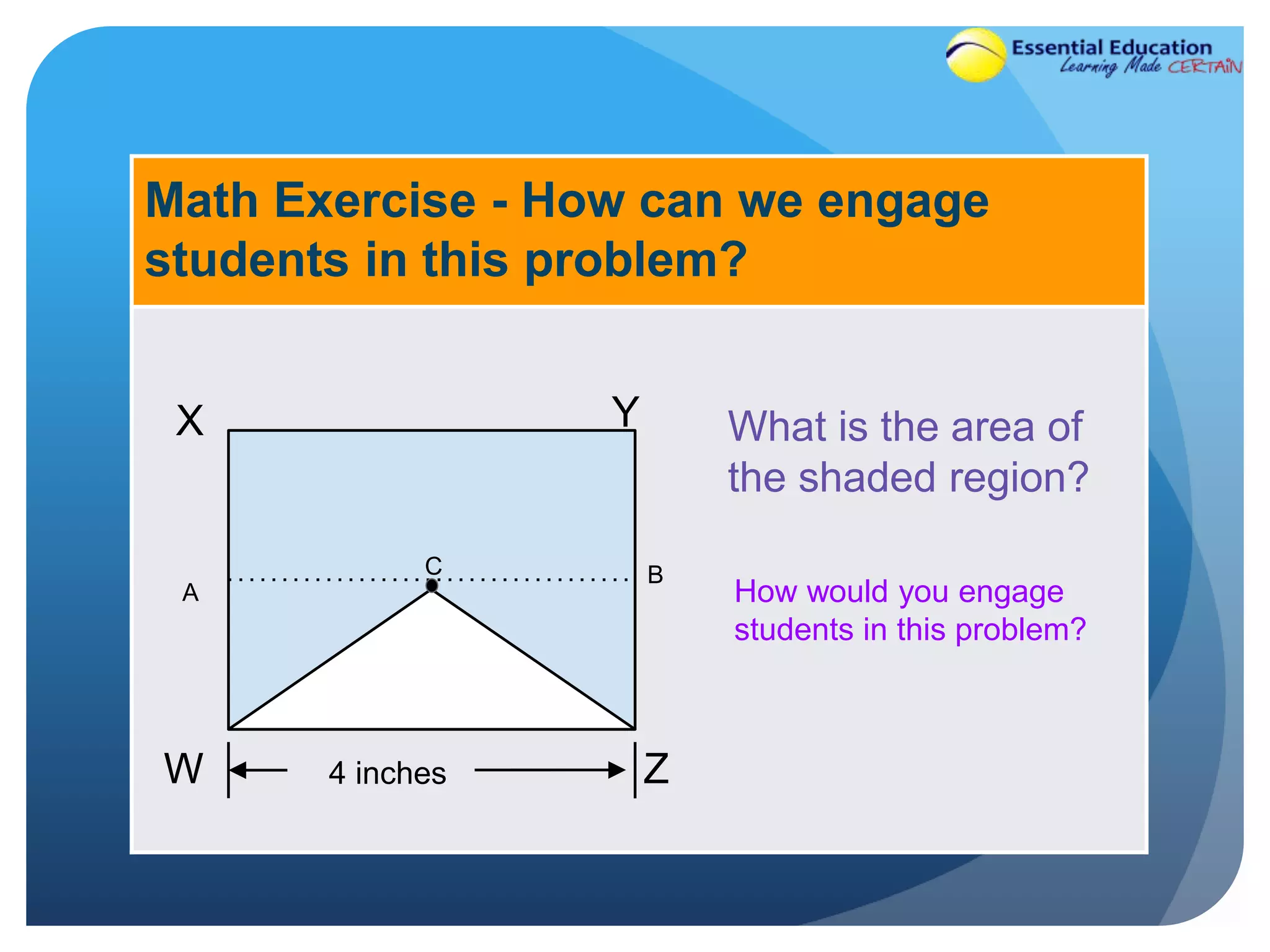 Essential Education
Learning Made CERTAIN

Math Exercise - How can we engage students in this problem?

X
Y
C
A
B
W
4 inches
Z

What is the area of the shaded region?

How would you engage students in this problem?